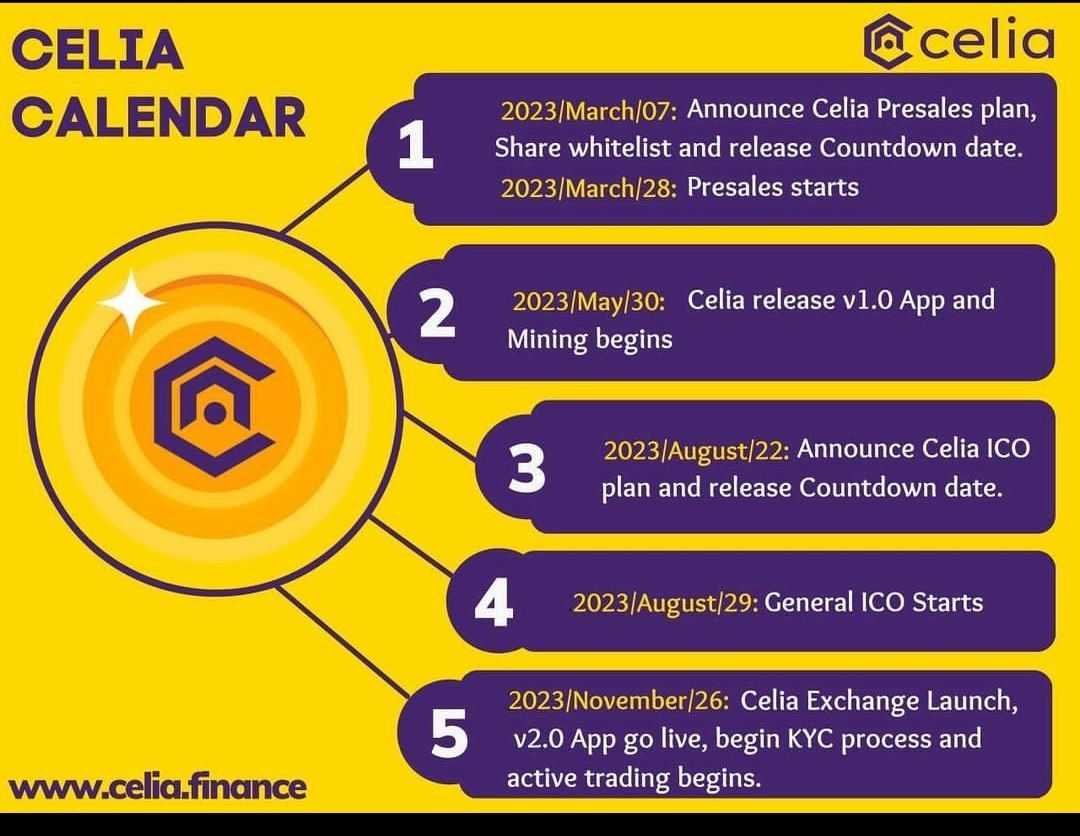 CELIA CALENDAR

celia

1
2023/March/07: Announce Celia Presales plan, Share whitelist and release Countdown date.
2023/March/28: Presales starts

2
2023/May/30: Celia release v1.0 App and Mining begins

3
2023/August/22: Announce Celia ICO plan and release Countdown date.

4
2023/August/29: General ICO Starts

5
2023/November/26: Celia Exchange Launch, v2.0 App go live, begin KYC process and active trading begins.

www.celia.finance